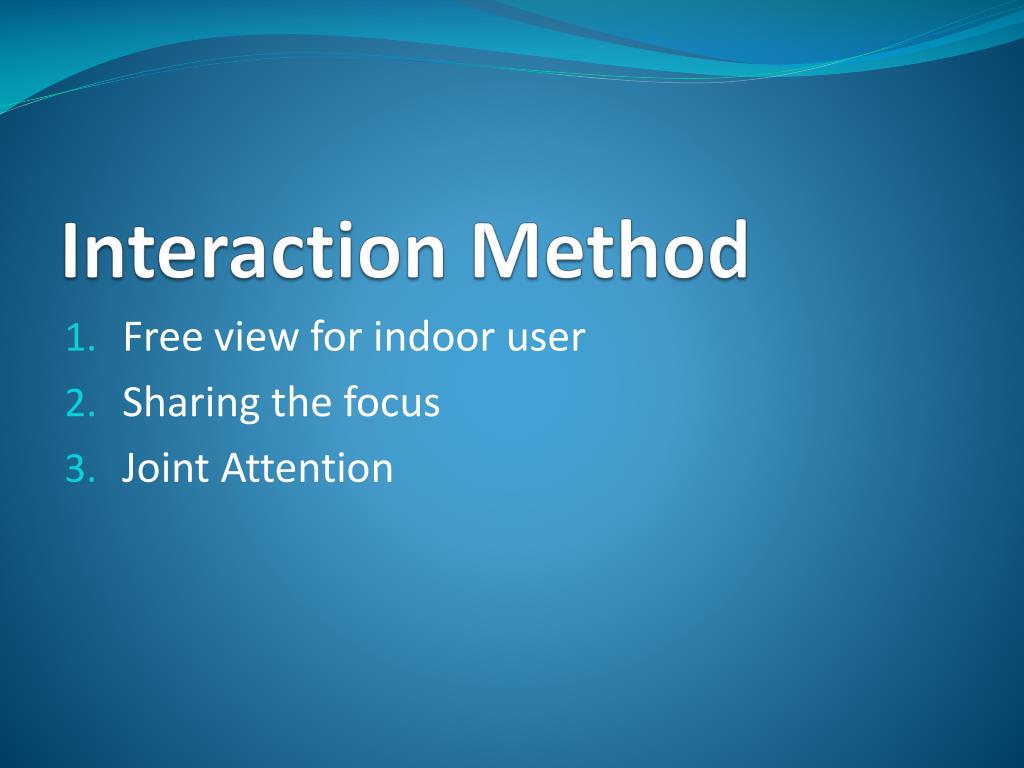 Interaction Method

1. Free view for indoor user
2. Sharing the focus
3. Joint Attention